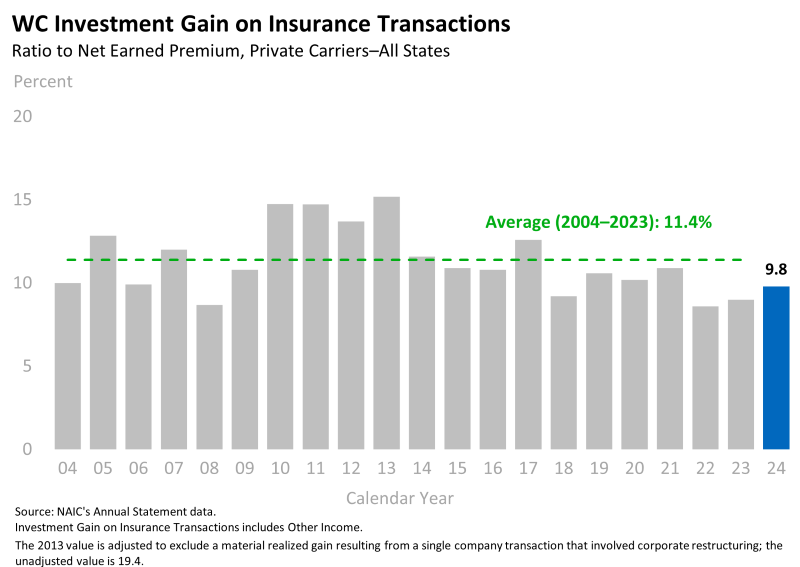 WC Investment Gain on Insurance Transactions
Ratio to Net Earned Premium, Private Carriers–All States

Percent
20
15
10
5
0

Average (2004–2023): 11.4%

9.8

04 05 06 07 08 09 10 11 12 13 14 15 16 17 18 19 20 21 22 23 24

Calendar Year

Source: NAIC's Annual Statement data.
Investment Gain on Insurance Transactions includes Other Income.
The 2013 value is adjusted to exclude a material realized gain resulting from a single company transaction that involved corporate restructuring; the unadjusted value is 19.4.